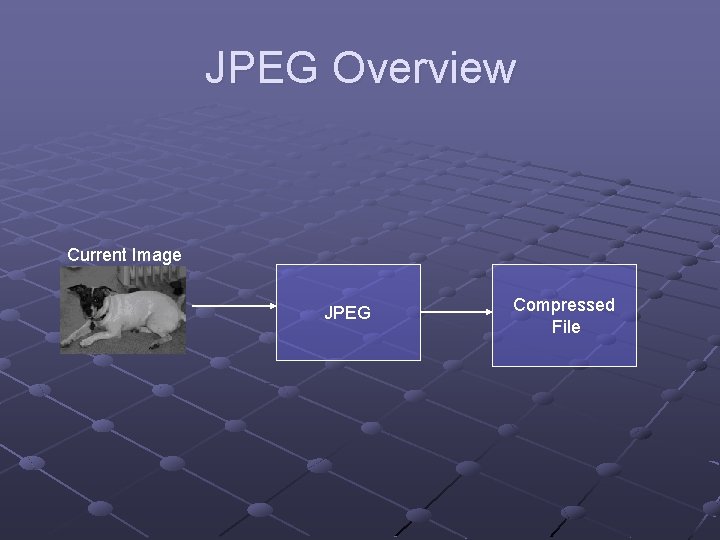 JPEG Overview

Current Image

JPEG

Compressed File